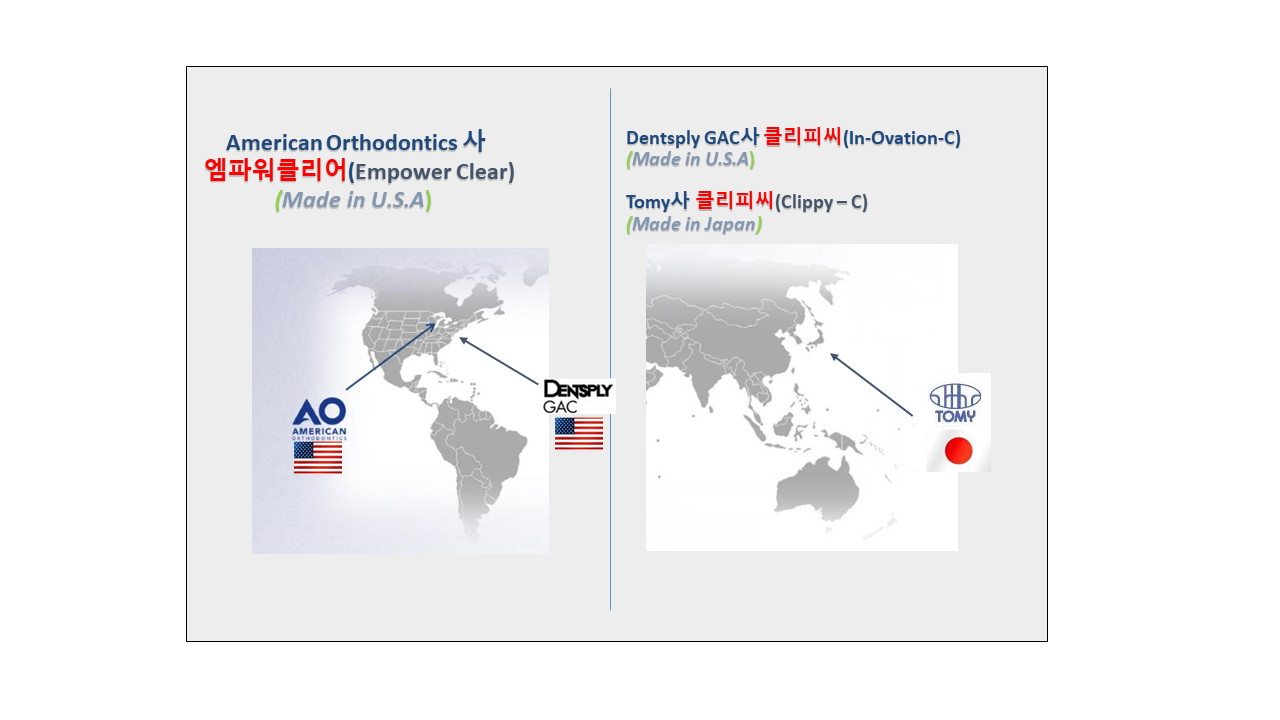 American Orthodontics 사
엠파워클리어(Empower Clear)
(Made in U.S.A)

AO
AMERICAN
ORTHODONTICS

DENTSPLY
GAC

Dentsply GAC사 클리피씨(In-Ovation-C)
(Made in U.S.A)

Tomy사 클리피씨(Clippy – C)
(Made in Japan)

TOMY